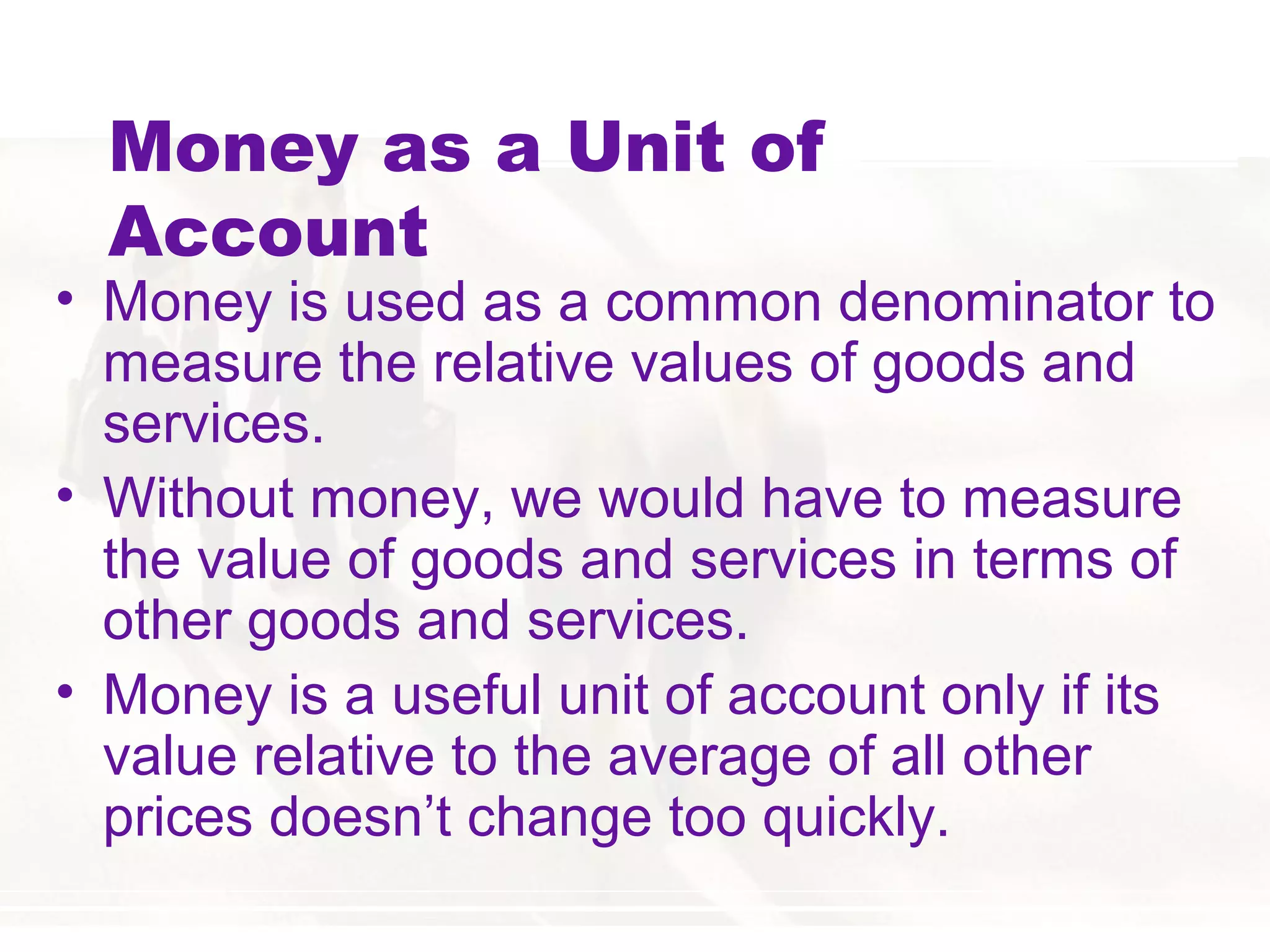 Money as a Unit of Account

• Money is used as a common denominator to measure the relative values of goods and services.
• Without money, we would have to measure the value of goods and services in terms of other goods and services.
• Money is a useful unit of account only if its value relative to the average of all other prices doesn’t change too quickly.